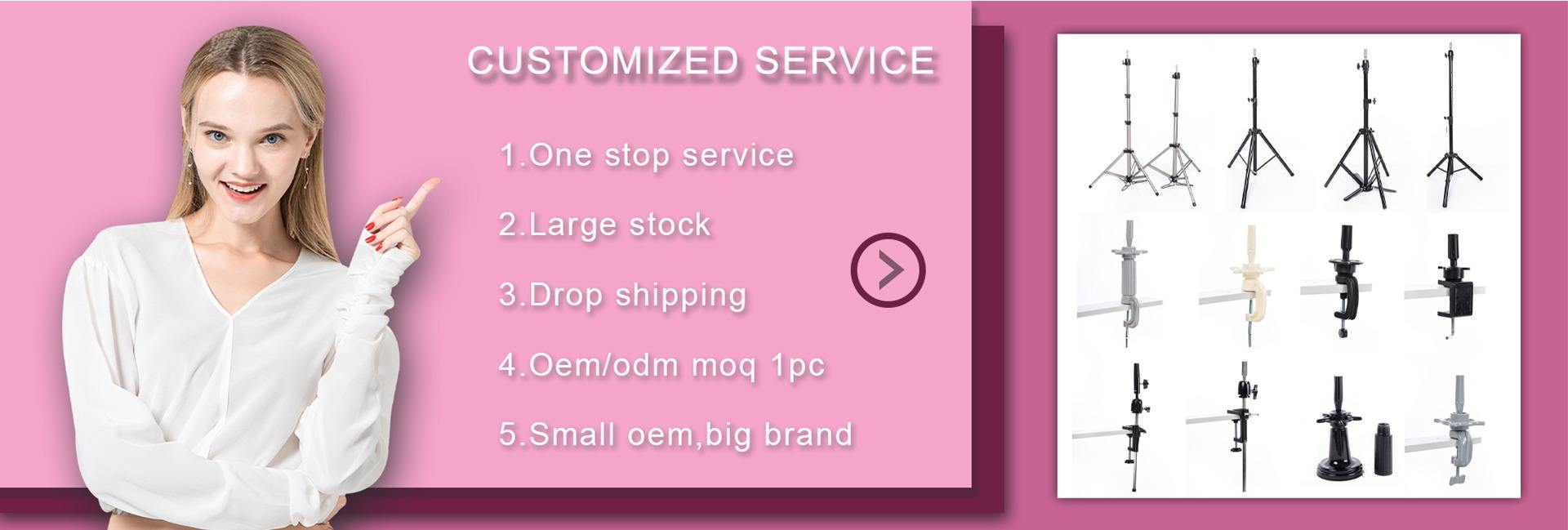 CUSTOMIZED SERVICE

1.One stop service

2.Large stock

3.Drop shipping

4.Oem/odm moq 1pc

5.Small oem,big brand